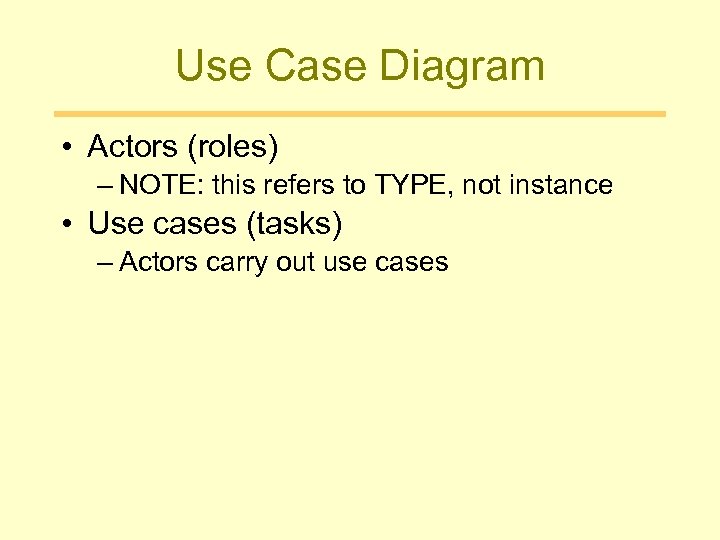 Use Case Diagram

• Actors (roles)
– NOTE: this refers to TYPE, not instance
• Use cases (tasks)
– Actors carry out use cases